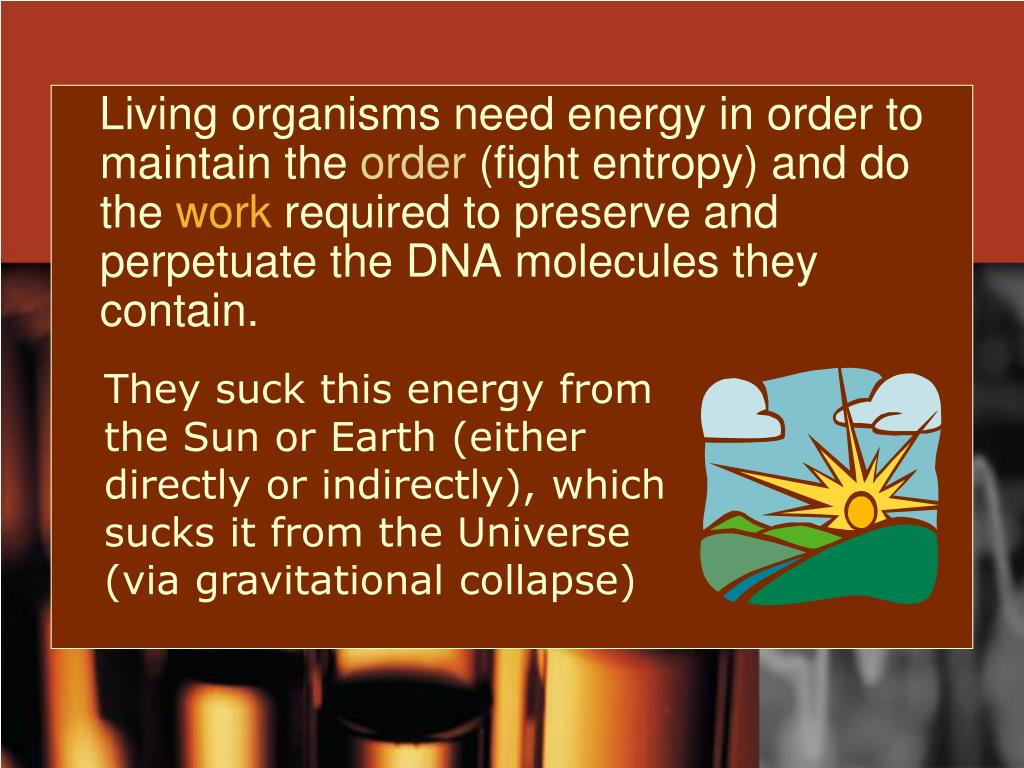 Living organisms need energy in order to maintain the order (fight entropy) and do the work required to preserve and perpetuate the DNA molecules they contain.

They suck this energy from the Sun or Earth (either directly or indirectly), which sucks it from the Universe (via gravitational collapse)